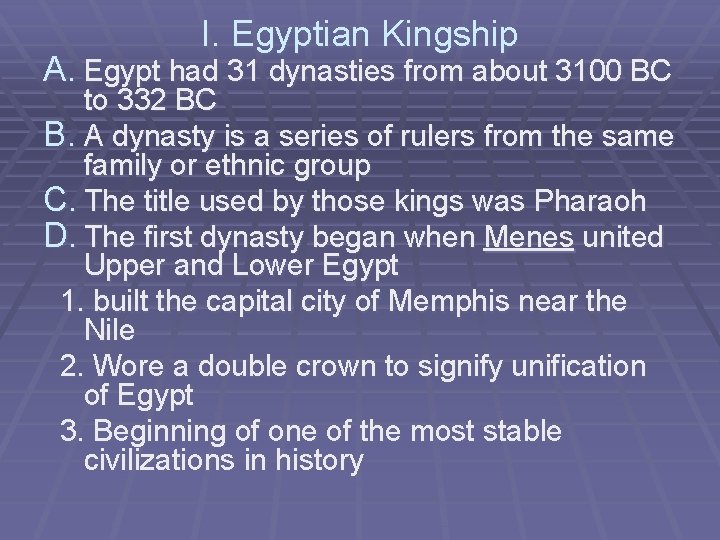 I. Egyptian Kingship

A. Egypt had 31 dynasties from about 3100 BC to 332 BC

B. A dynasty is a series of rulers from the same family or ethnic group

C. The title used by those kings was Pharaoh

D. The first dynasty began when Menes united Upper and Lower Egypt

1. built the capital city of Memphis near the Nile

2. Wore a double crown to signify unification of Egypt

3. Beginning of one of the most stable civilizations in history